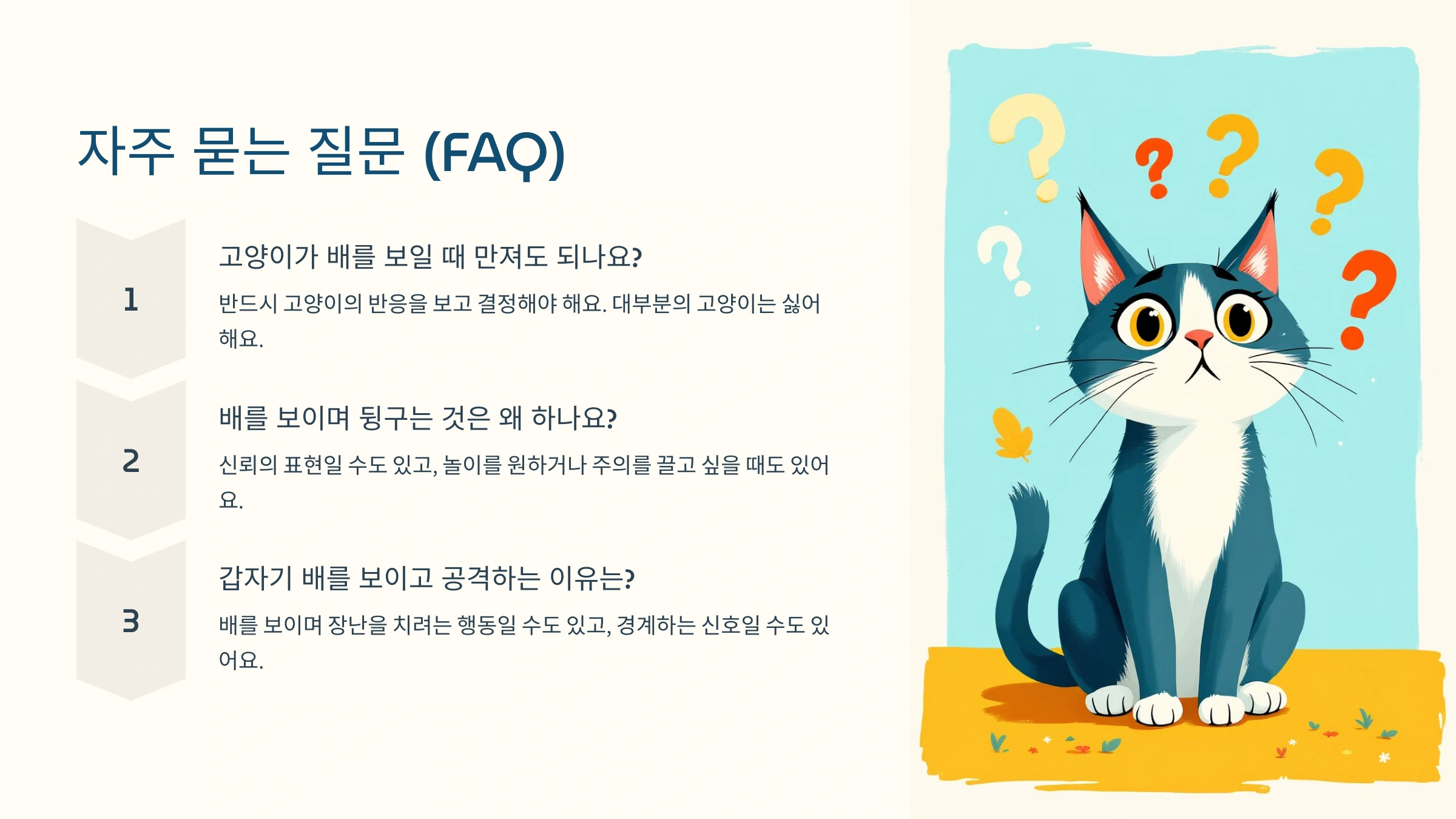 자주 묻는 질문 (FAQ)

1

고양이가 배를 보일 때 만져도 되나요?

반드시 고양이의 반응을 보고 결정해야 해요. 대부분의 고양이는 싫어해요.

2

배를 보이며 뒹구는 것은 왜 하나요?

신뢰의 표현일 수도 있고, 놀이를 원하거나 주의를 끌고 싶을 때도 있어요.

3

갑자기 배를 보이고 공격하는 이유는?

배를 보이며 장난을 치려는 행동일 수도 있고, 경계하는 신호일 수도 있어요.